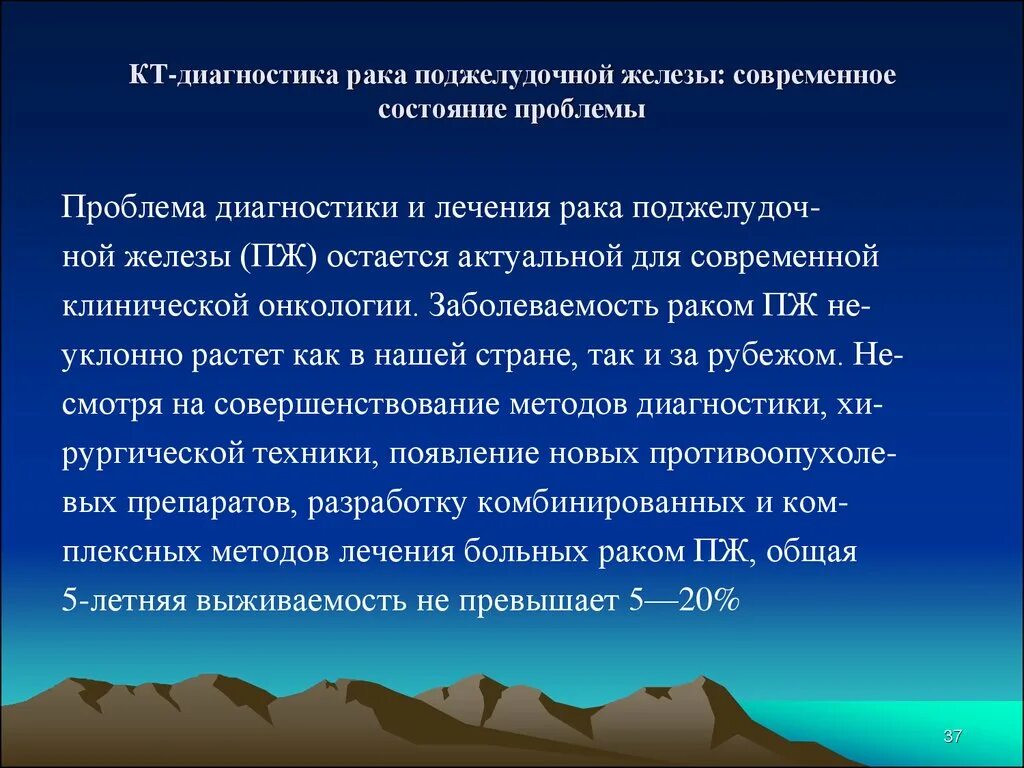 КТ-диагностика рака поджелудочной железы: современное состояние проблемы

Проблема диагностики и лечения рака поджелудочной железы (ПЖ) остается актуальной для современной клинической онкологии. Заболеваемость раком ПЖ неуклонно растет как в нашей стране, так и за рубежом. Несмотря на совершенствование методов диагностики, хирургической техники, появление новых противоопухолевых препаратов, разработку комбинированных и комплексных методов лечения больных раком ПЖ, общая 5-летняя выживаемость не превышает 5—20%

37